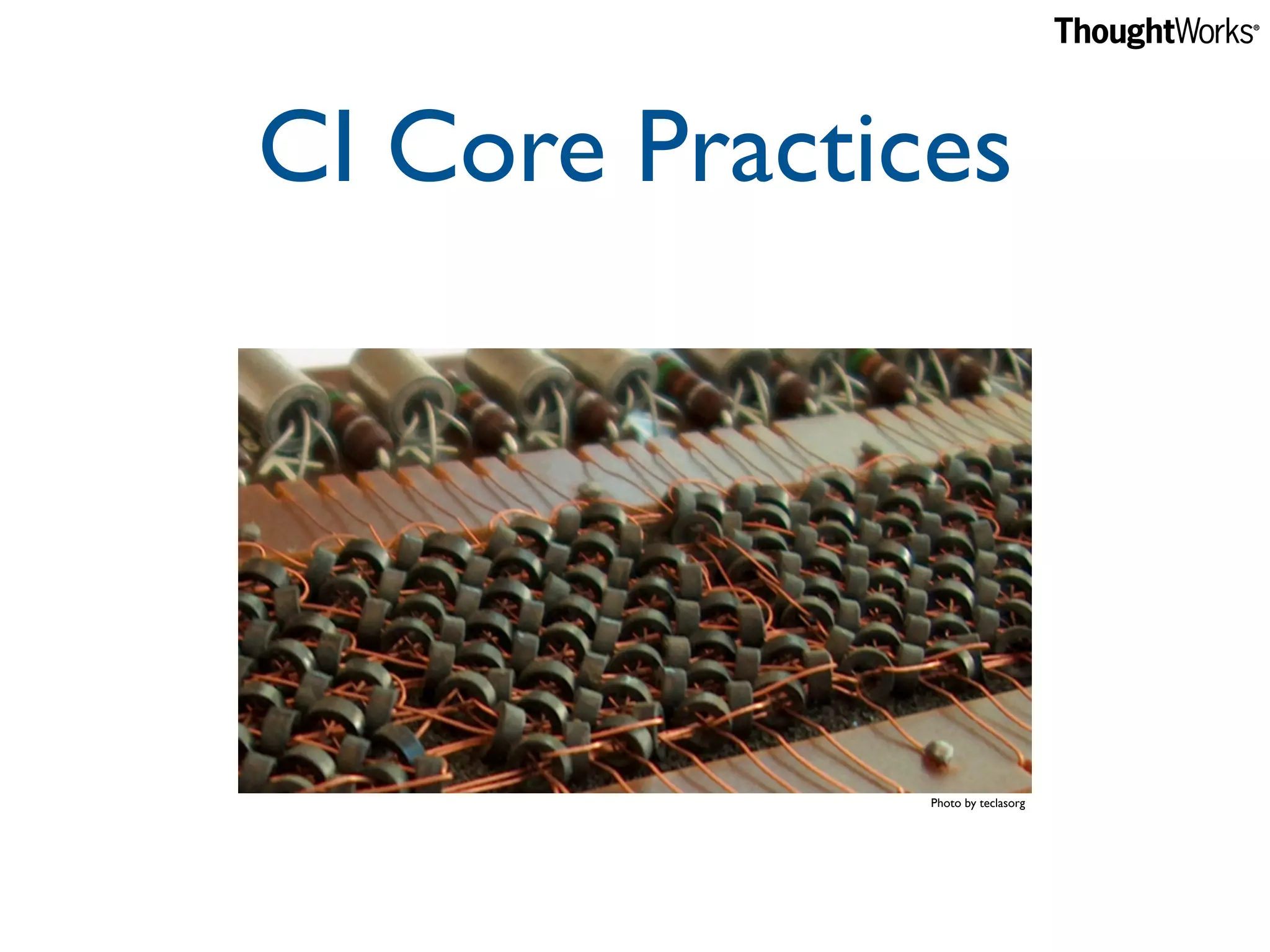 ThoughtWorks®

CI Core Practices

Photo by teclasorg